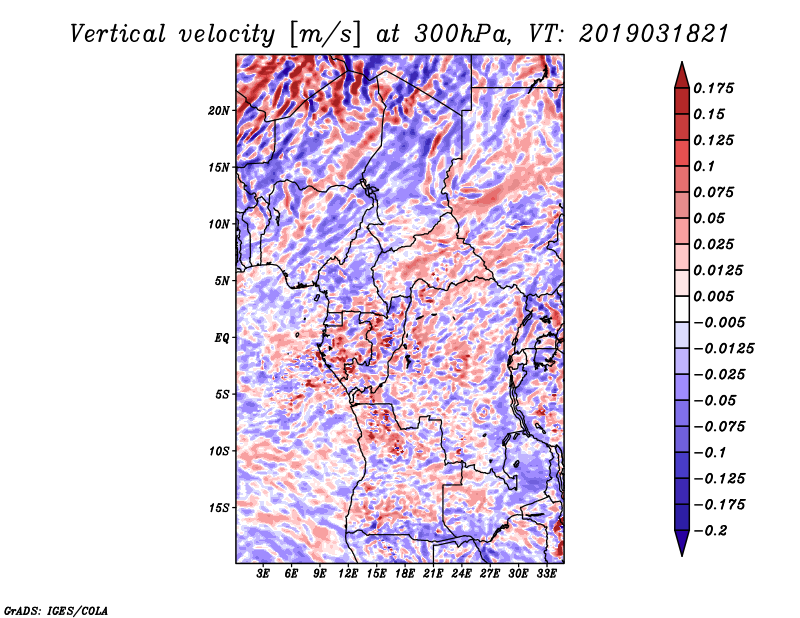 Vertical velocity [m/s] at 300hPa, VT: 2019031821

20N
15N
10N
5N
EQ
5S
10S
15S

3E 6E 9E 12E 15E 18E 21E 24E 27E 30E 33E

0.175
0.15
0.125
0.1
0.075
0.05
0.025
0.0125
0.005
−0.005
−0.0125
−0.025
−0.05
−0.075
−0.1
−0.125
−0.175
−0.2

GrADS: IGES/COLA